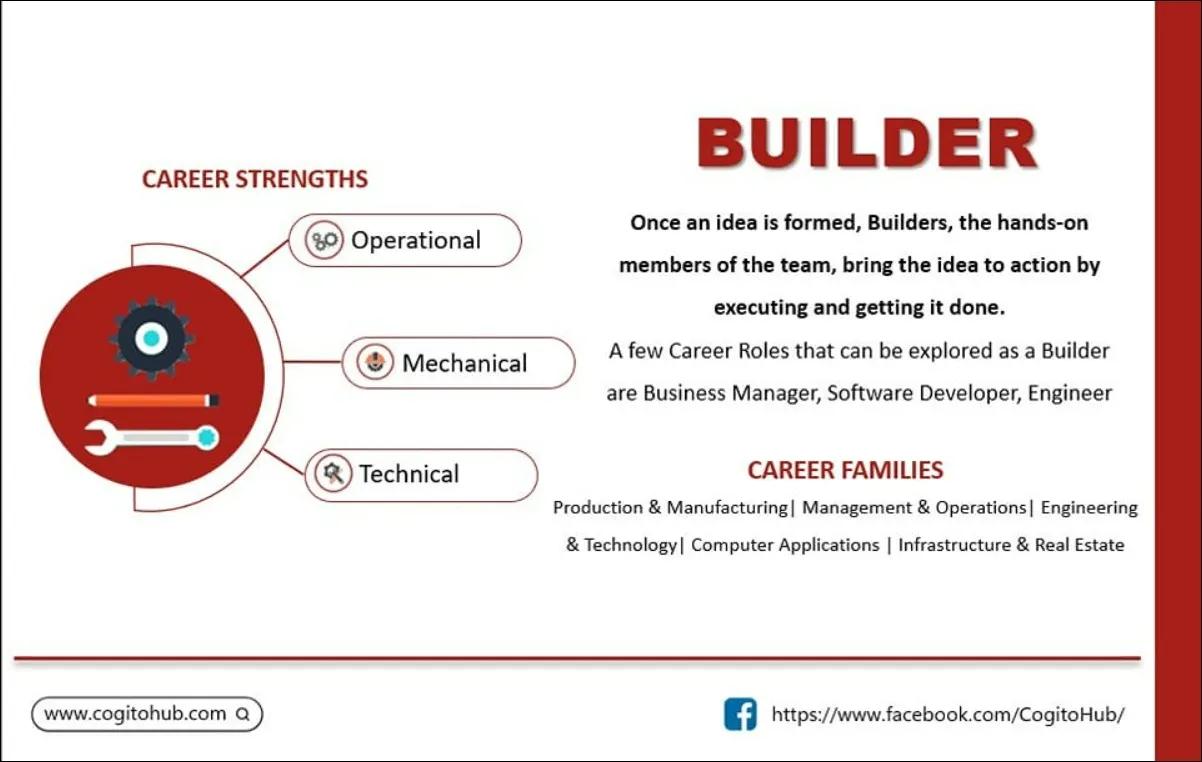 CAREER STRENGTHS

Operational

Mechanical

Technical

BUILDER

Once an idea is formed, Builders, the hands-on members of the team, bring the idea to action by executing and getting it done.

A few Career Roles that can be explored as a Builder are Business Manager, Software Developer, Engineer

CAREER FAMILIES

Production & Manufacturing| Management & Operations| Engineering & Technology| Computer Applications | Infrastructure & Real Estate

www.cogitohub.com

https://www.facebook.com/CogitoHub/